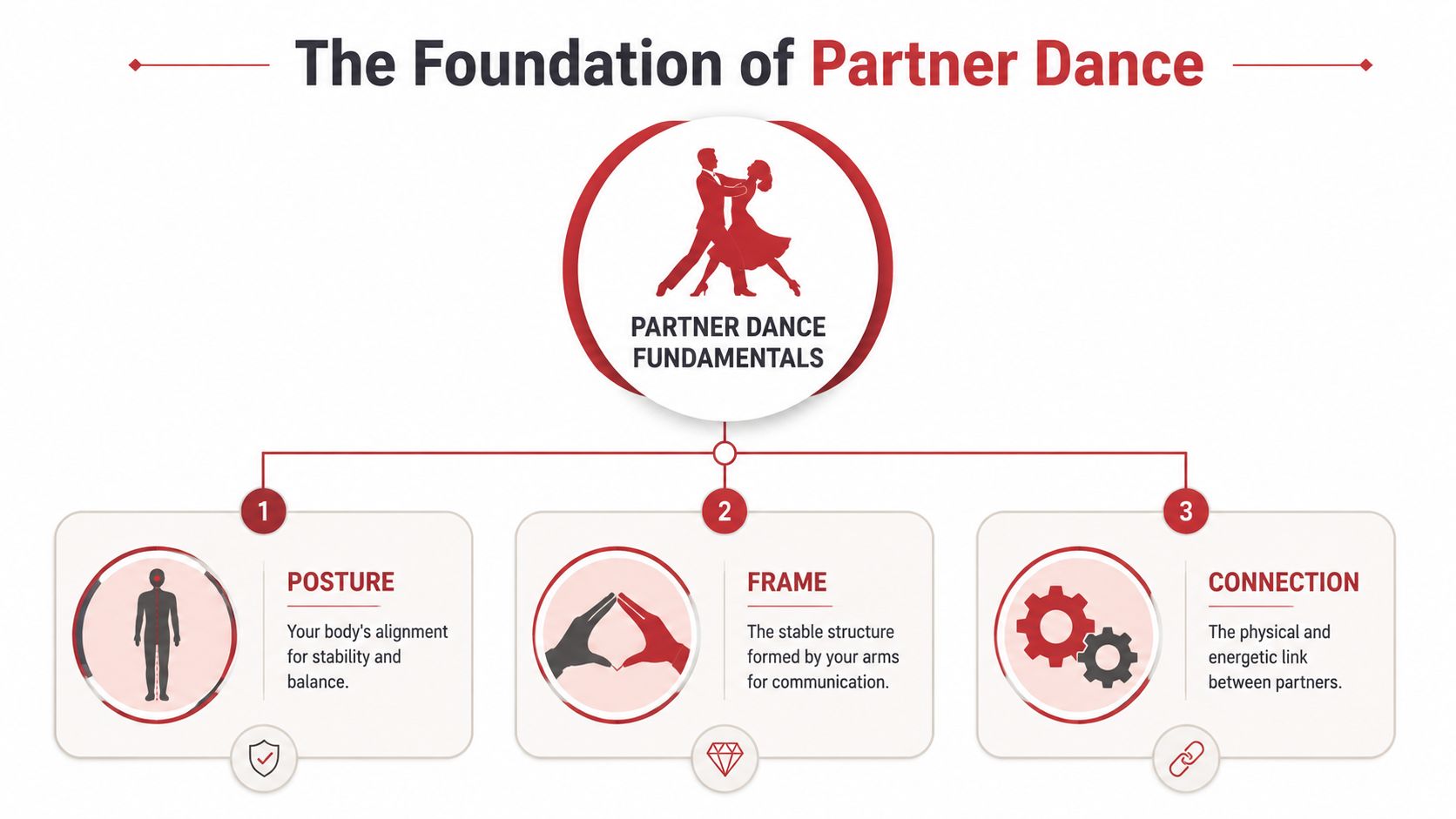 The Foundation of Partner Dance

PARTNER DANCE FUNDAMENTALS

1

POSTURE

Your body's alignment for stability and balance.

2

FRAME

The stable structure formed by your arms for communication.

3

CONNECTION

The physical and energetic link between partners.